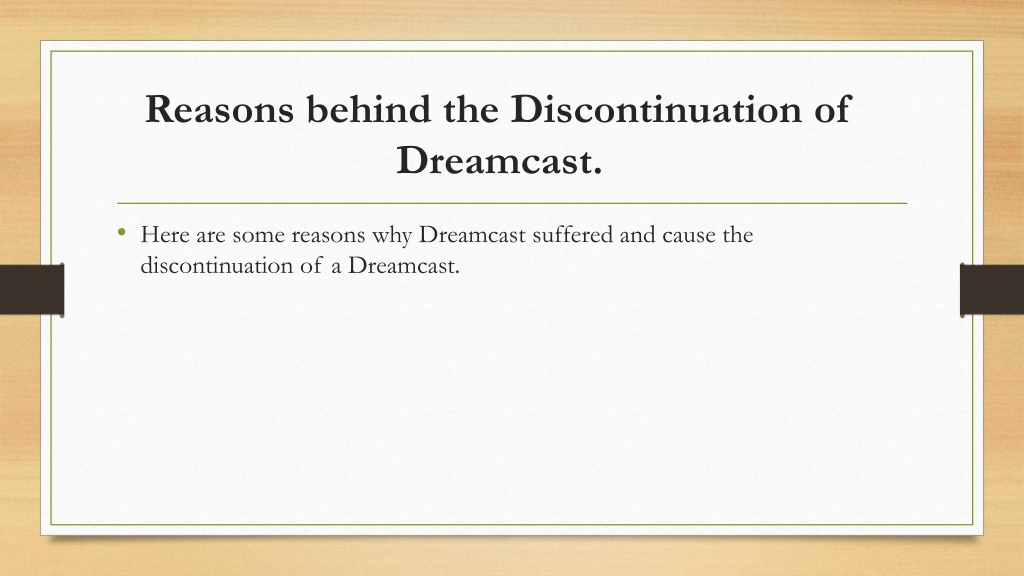 Reasons behind the Discontinuation of Dreamcast.

• Here are some reasons why Dreamcast suffered and cause the discontinuation of a Dreamcast.